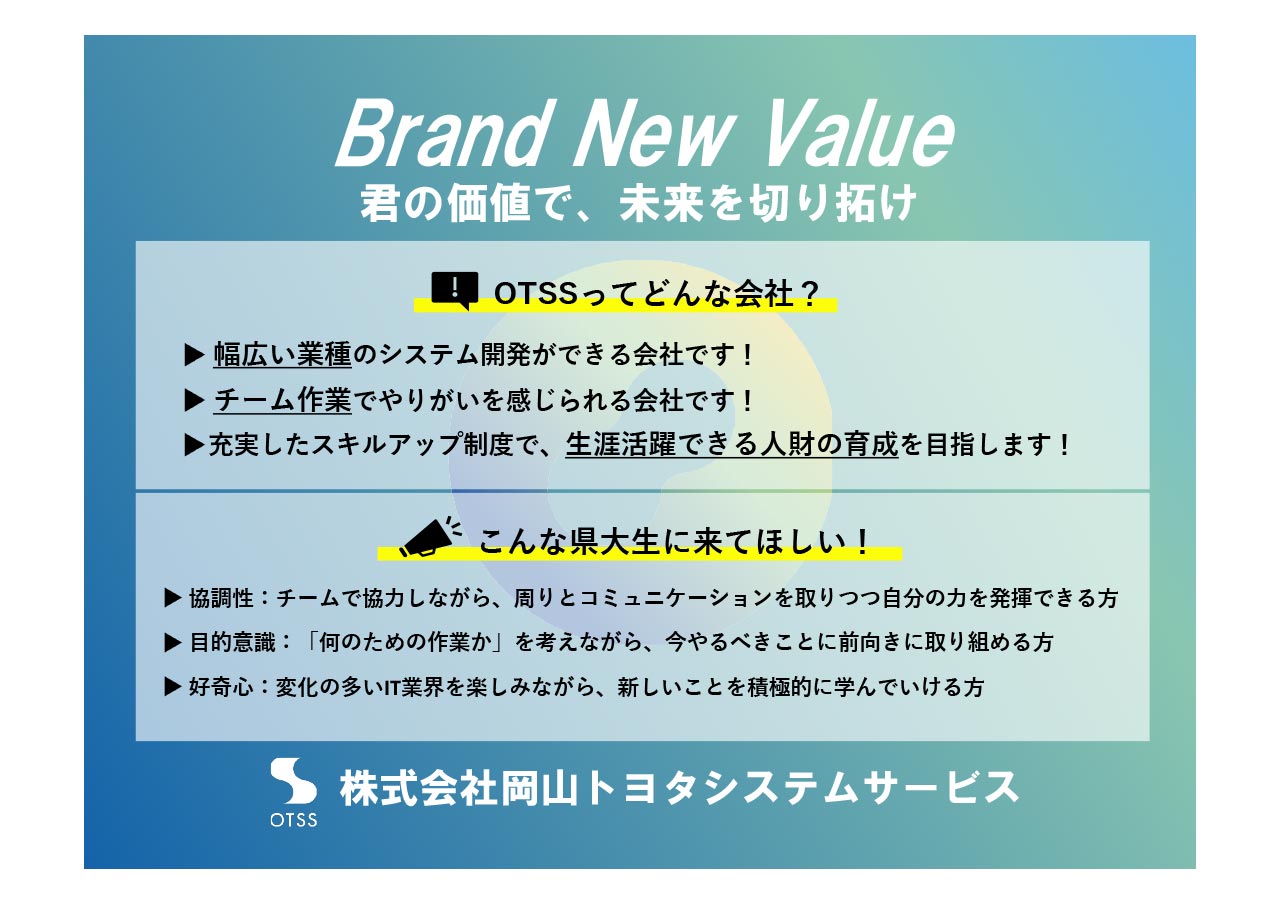 Brand New Value
君の価値で、未来を切り拓け

OTSSってどんな会社？

▶ 幅広い業種のシステム開発ができる会社です！
▶ チーム作業でやりがいを感じられる会社です！
▶充実したスキルアップ制度で、生涯活躍できる人財の育成を目指します！

こんな県大生に来てほしい！

▶ 協調性：チームで協力しながら、周りとコミュニケーションを取りつつ自分の力を発揮できる方
▶ 目的意識：「何のための作業か」を考えながら、今やるべきことに前向きに取り組める方
▶ 好奇心：変化の多いIT業界を楽しみながら、新しいことを積極的に学んでいける方

OTSS
株式会社岡山トヨタシステムサービス